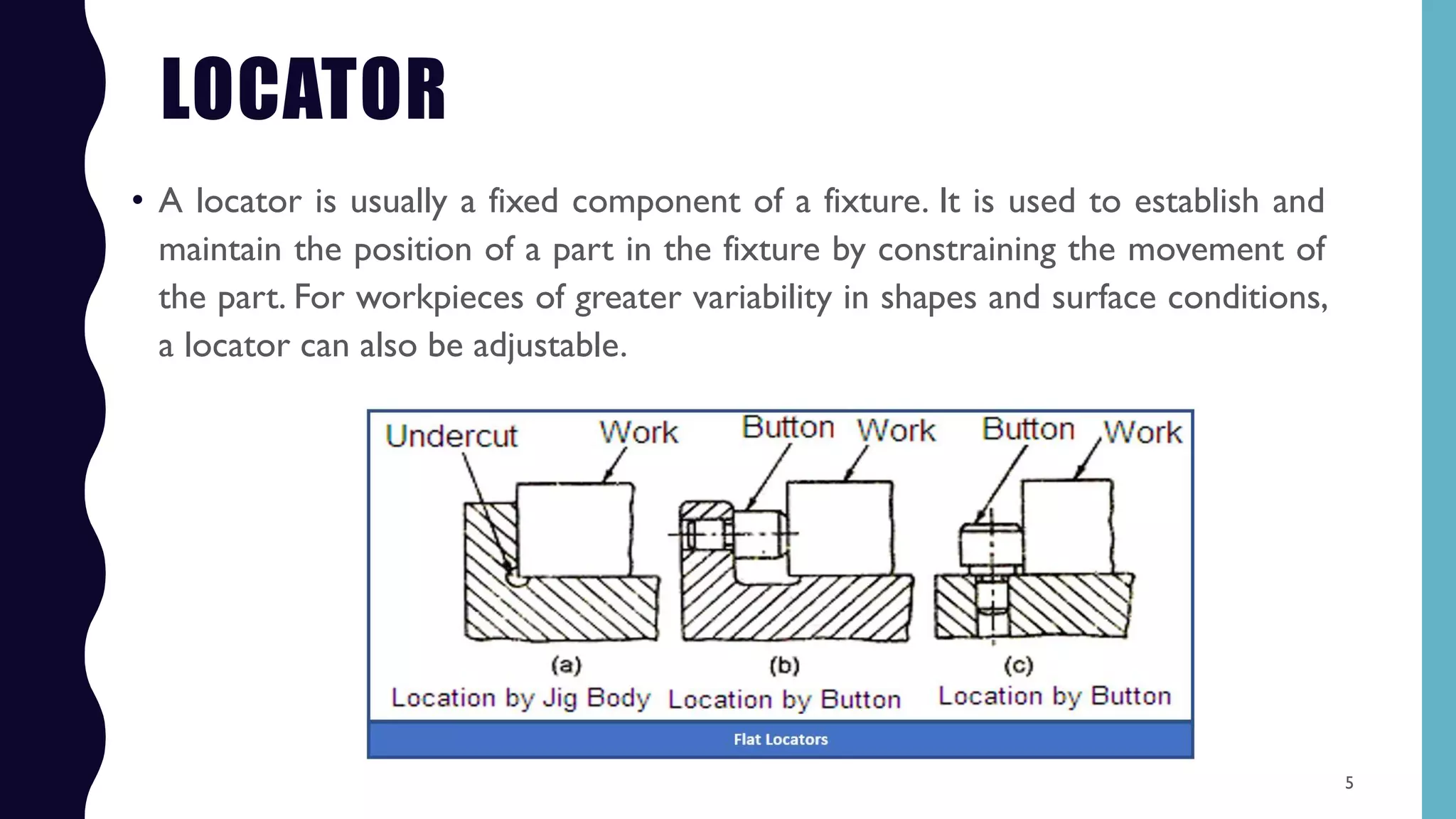 LOCATOR

• A locator is usually a fixed component of a fixture. It is used to establish and maintain the position of a part in the fixture by constraining the movement of the part. For workpieces of greater variability in shapes and surface conditions, a locator can also be adjustable.

Undercut Work Button Work Button Work

(a)
Location by Jig Body

(b)
Location by Button

(c)
Location by Button

Flat Locators

5